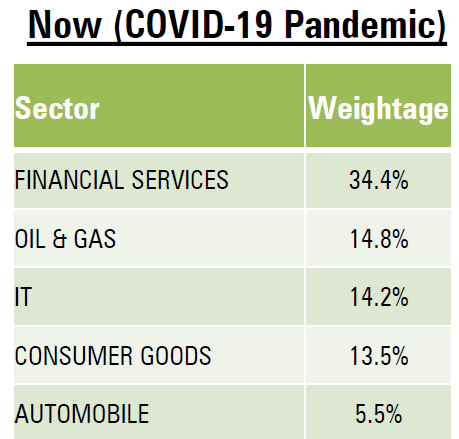 Now (COVID-19 Pandemic)

| Sector | Weightage |
|---|---|
| FINANCIAL SERVICES | 34.4% |
| OIL & GAS | 14.8% |
| IT | 14.2% |
| CONSUMER GOODS | 13.5% |
| AUTOMOBILE | 5.5% |